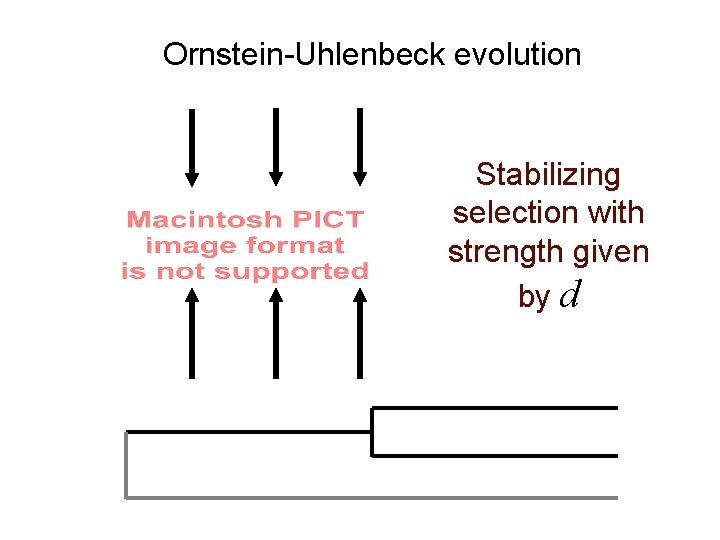 Ornstein-Uhlenbeck evolution

Macintosh PICT image format is not supported

Stabilizing selection with strength given by $d$